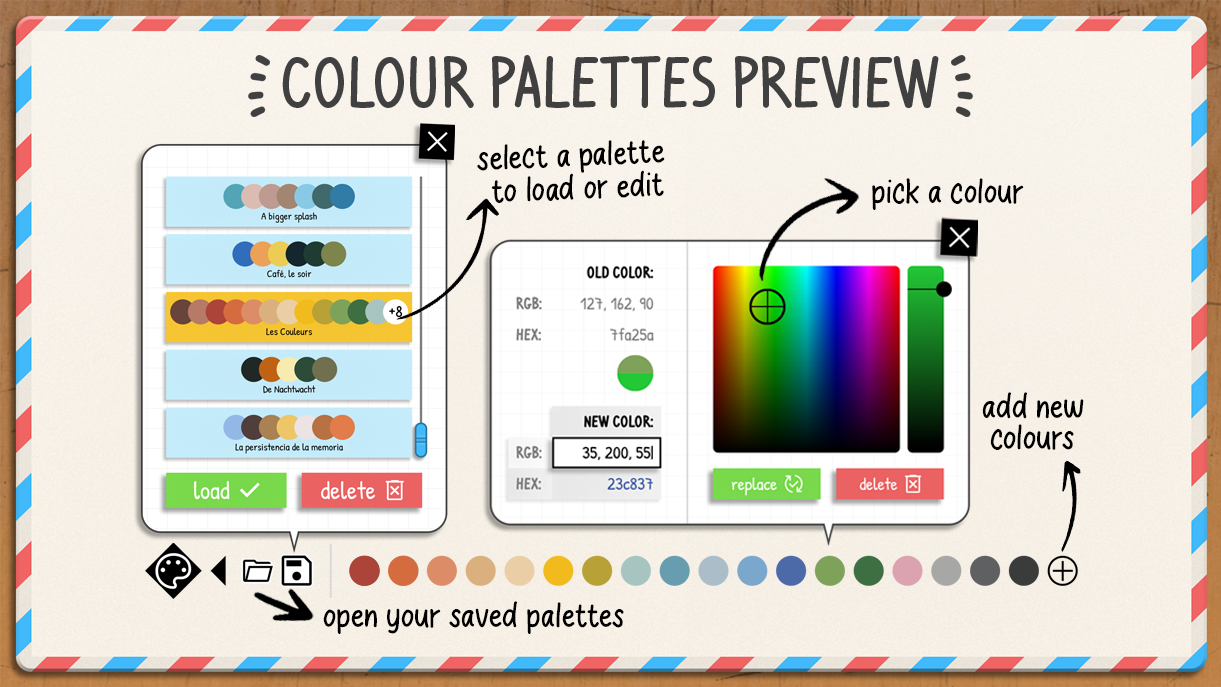 COLOUR PALETTES PREVIEW

A bigger splash

Café, le soir

+8

Les Couleurs

De Nachtwacht

La persistencia de la memoria

load

delete

select a palette to load or edit

pick a colour

OLD COLOR:

RGB: 127, 162, 90

HEX: 7fa25a

NEW COLOR:

RGB: 35, 200, 55

HEX: 23c837

replace

delete

add new colours

open your saved palettes